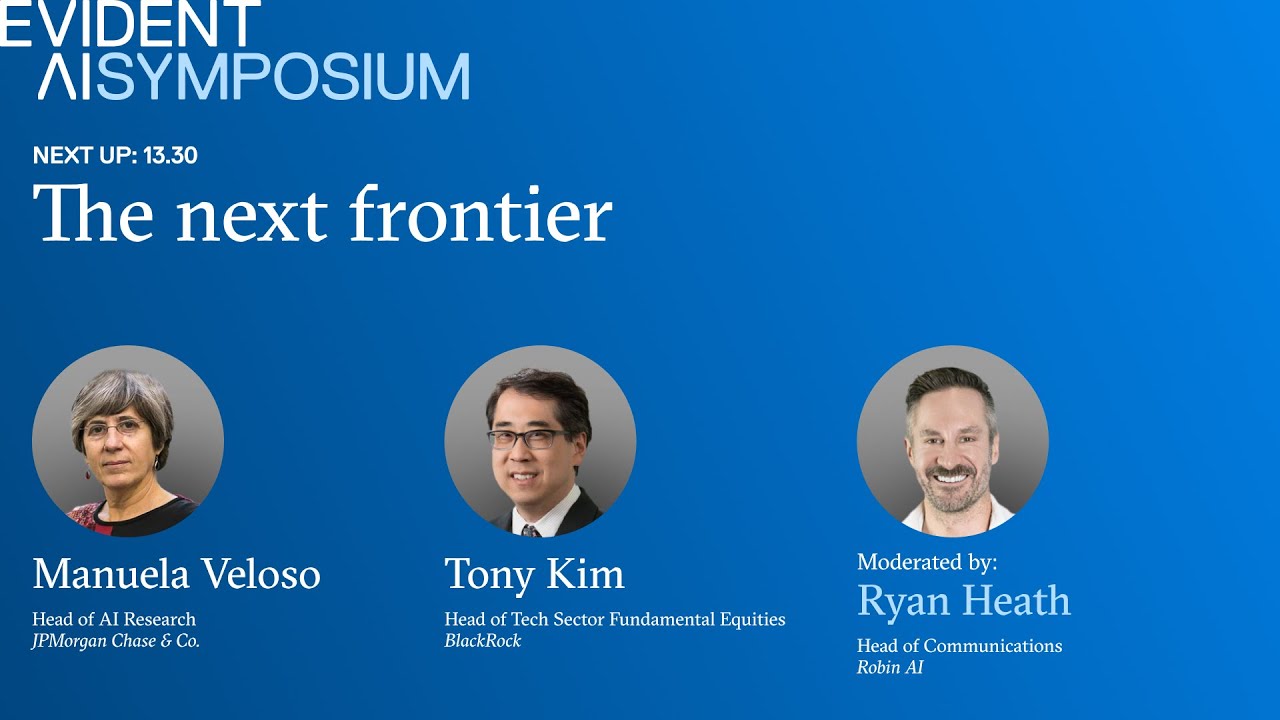 EVIDENT
AI SYMPOSIUM

NEXT UP: 13.30
The next frontier

Manuela Veloso
Head of AI Research
JPMorgan Chase & Co.

Tony Kim
Head of Tech Sector Fundamental Equities
BlackRock

Moderated by:
Ryan Heath
Head of Communications
Robin AI